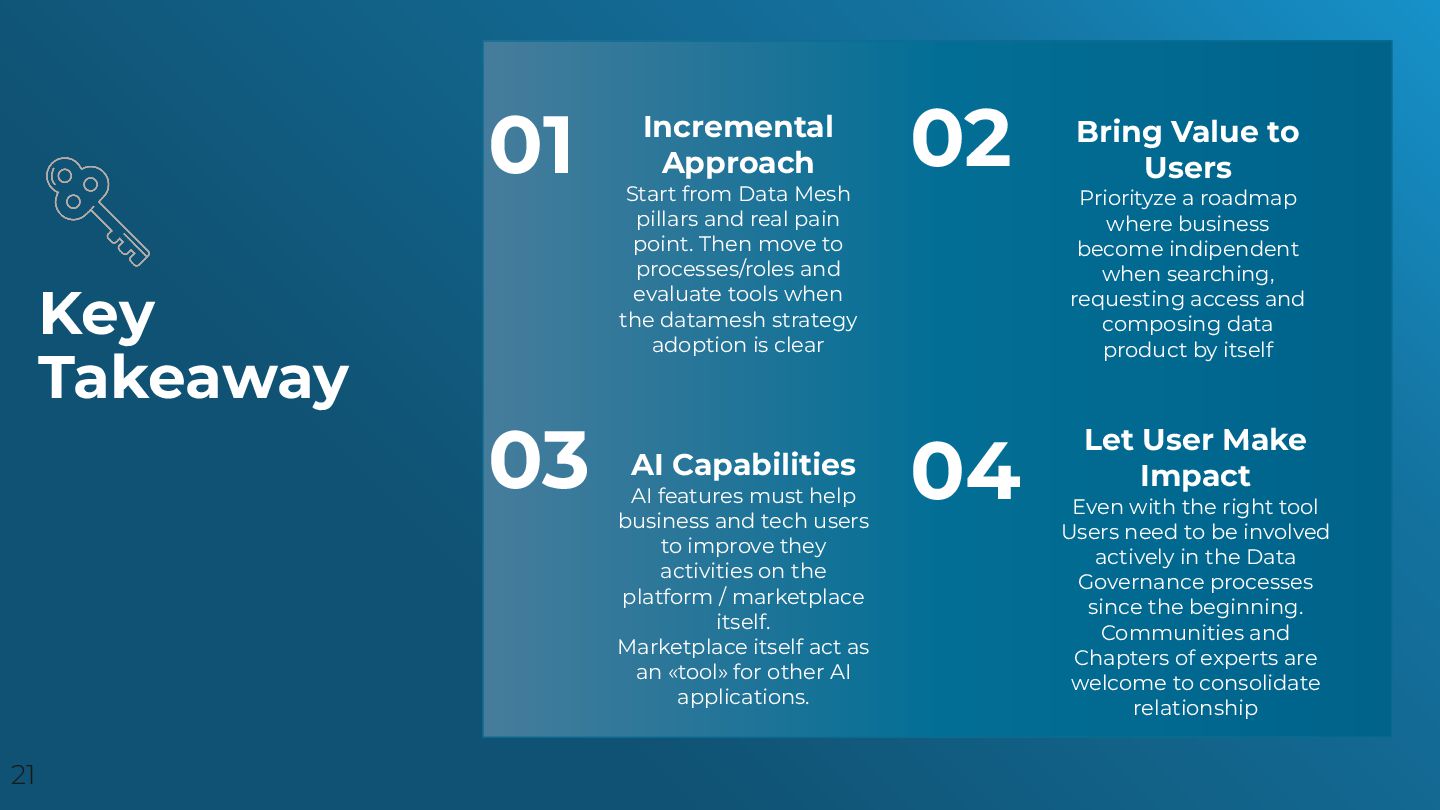 Key Takeaway

01

Incremental Approach

Start from Data Mesh pillars and real pain point. Then move to processes/roles and evaluate tools when the datamesh strategy adoption is clear

02

Bring Value to Users

Priorityze a roadmap where business become indipendent when searching, requesting access and composing data product by itself

03

AI Capabilities

AI features must help business and tech users to improve they activities on the platform / marketplace itself.
Marketplace itself act as an «tool» for other AI applications.

04

Let User Make Impact

Even with the right tool Users need to be involved actively in the Data Governance processes since the beginning. Communities and Chapters of experts are welcome to consolidate relationship

21